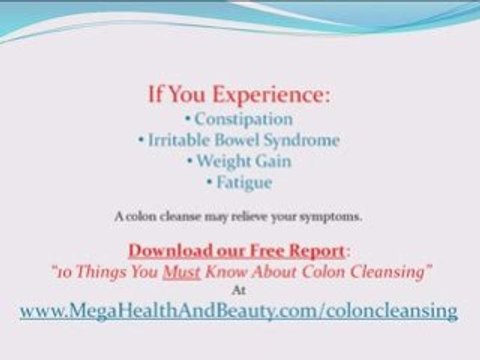 If You Experience:

• Constipation
• Irritable Bowel Syndrome
• Weight Gain
• Fatigue

A colon cleanse may relieve your symptoms.

Download our Free Report:
"10 Things You Must Know About Colon Cleansing"
At
www.MegaHealthAndBeauty.com/coloncleansing